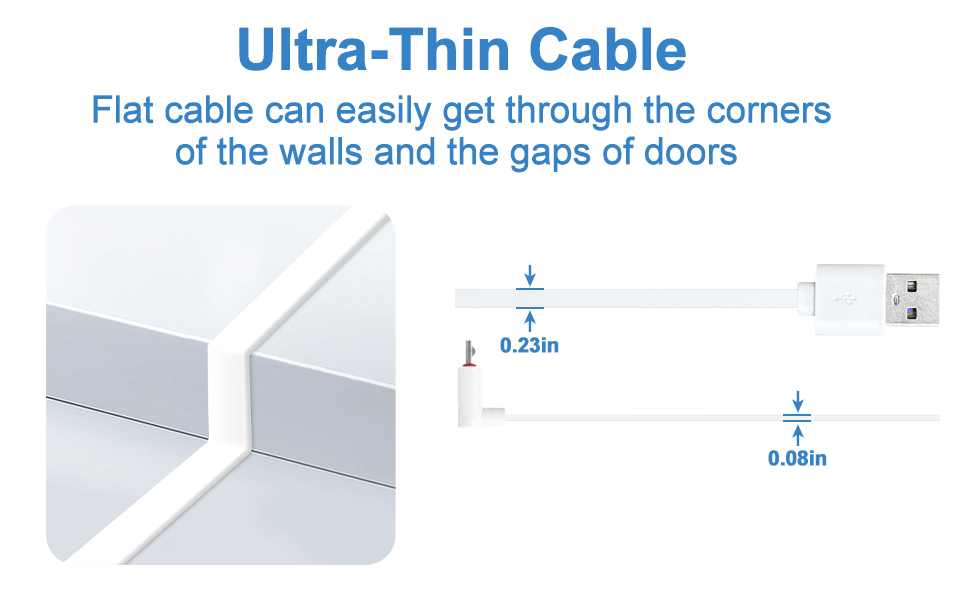 Ultra-Thin Cable

Flat cable can easily get through the corners of the walls and the gaps of doors

0.23in

0.08in